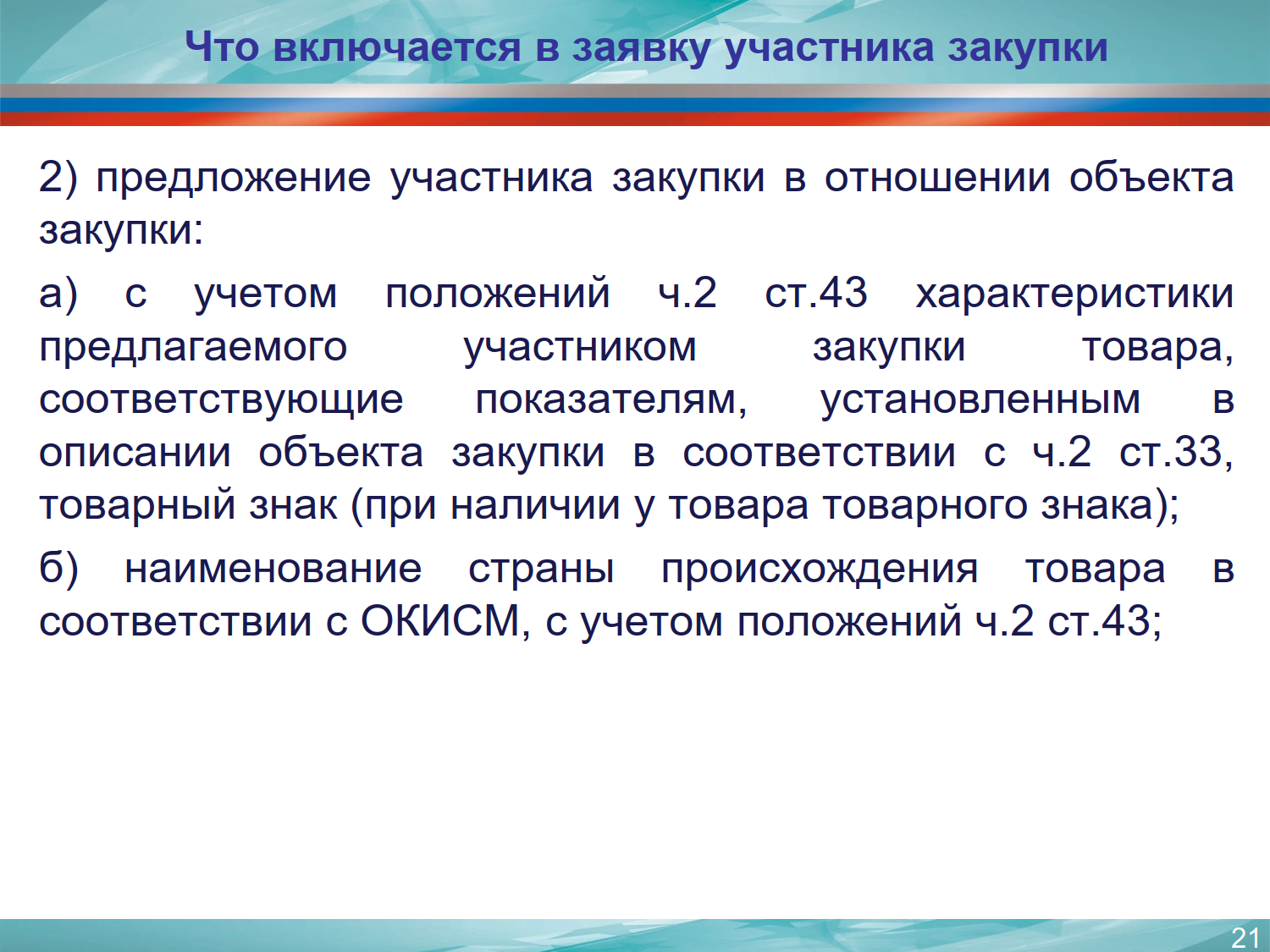 Что включается в заявку участника закупки

2) предложение участника закупки в отношении объекта закупки:

а) с учетом положений ч.2 ст.43 характеристики предлагаемого участником закупки товара, соответствующие показателям, установленным в описании объекта закупки в соответствии с ч.2 ст.33, товарный знак (при наличии у товара товарного знака);

б) наименование страны происхождения товара в соответствии с ОКИСМ, с учетом положений ч.2 ст.43;

21